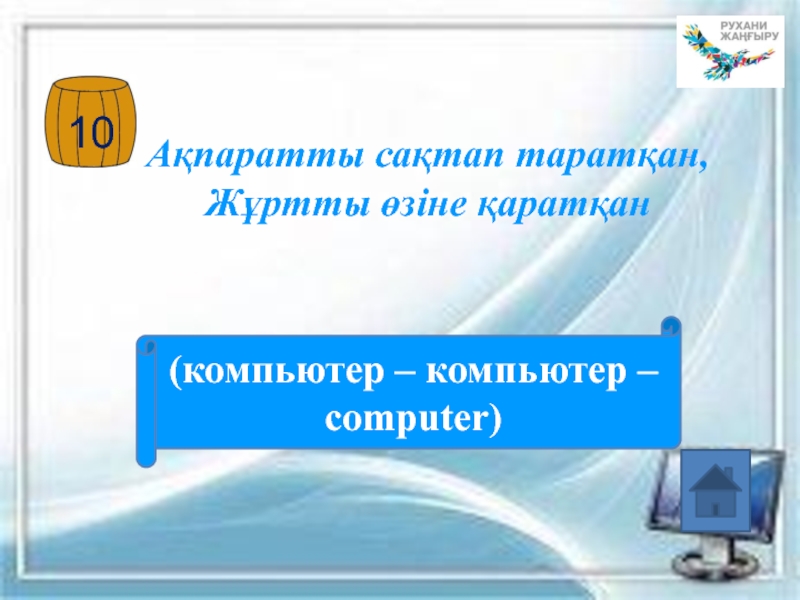 РУХАНИ ЖАҢҒЫРУ

10

Ақпаратты сақтап таратқан,
Жұртты өзіне қаратқан

(компьютер – компьютер – computer)